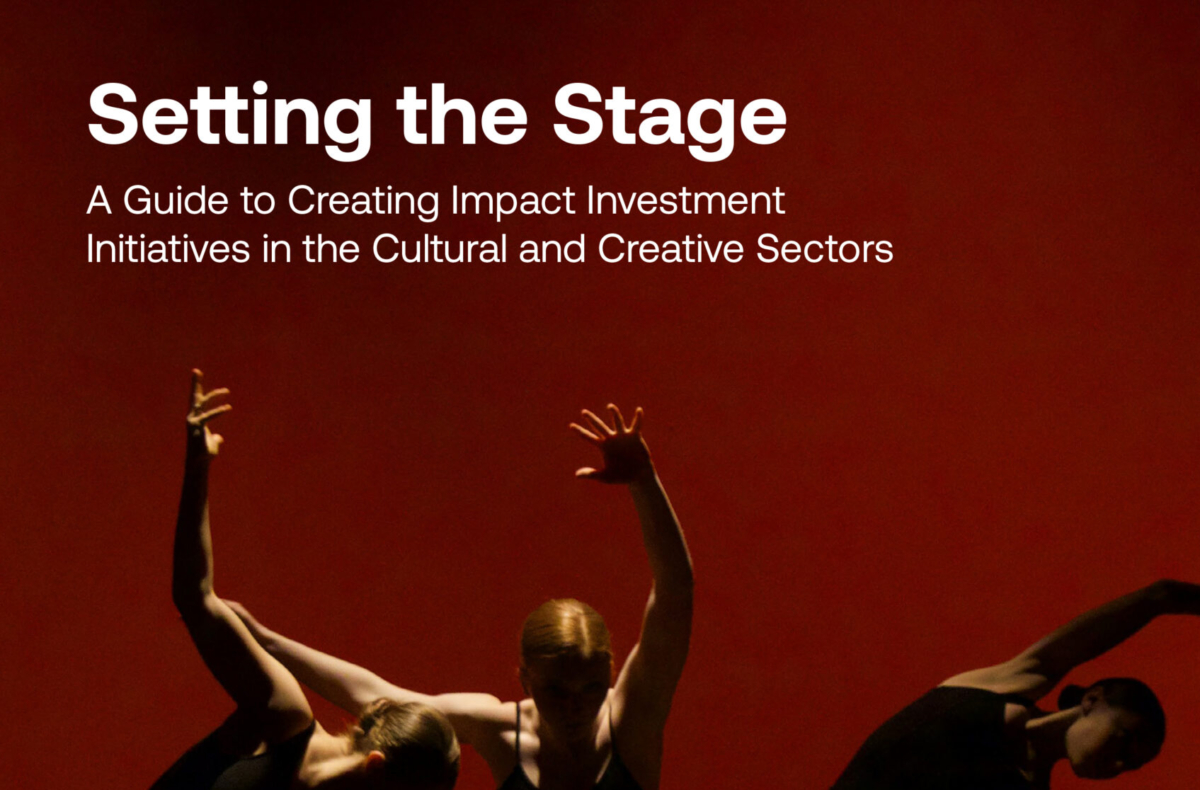 Setting the Stage

A Guide to Creating Impact Investment Initiatives in the Cultural and Creative Sectors